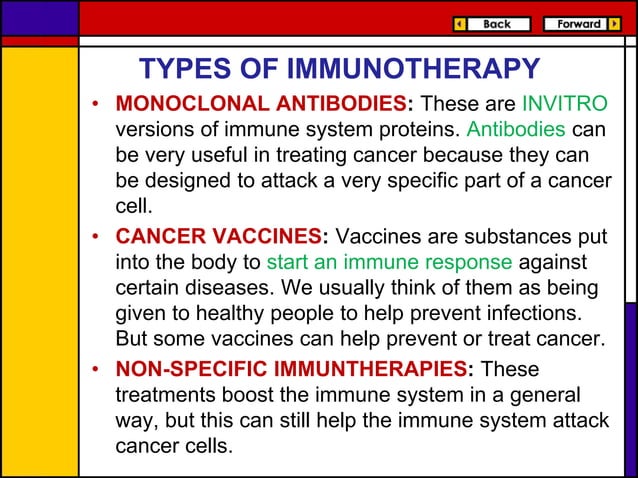 Back Forward

TYPES OF IMMUNOTHERAPY

• MONOCLONAL ANTIBODIES: These are INVITRO versions of immune system proteins. Antibodies can be very useful in treating cancer because they can be designed to attack a very specific part of a cancer cell.

• CANCER VACCINES: Vaccines are substances put into the body to start an immune response against certain diseases. We usually think of them as being given to healthy people to help prevent infections. But some vaccines can help prevent or treat cancer.

• NON-SPECIFIC IMMUNTHERAPIES: These treatments boost the immune system in a general way, but this can still help the immune system attack cancer cells.